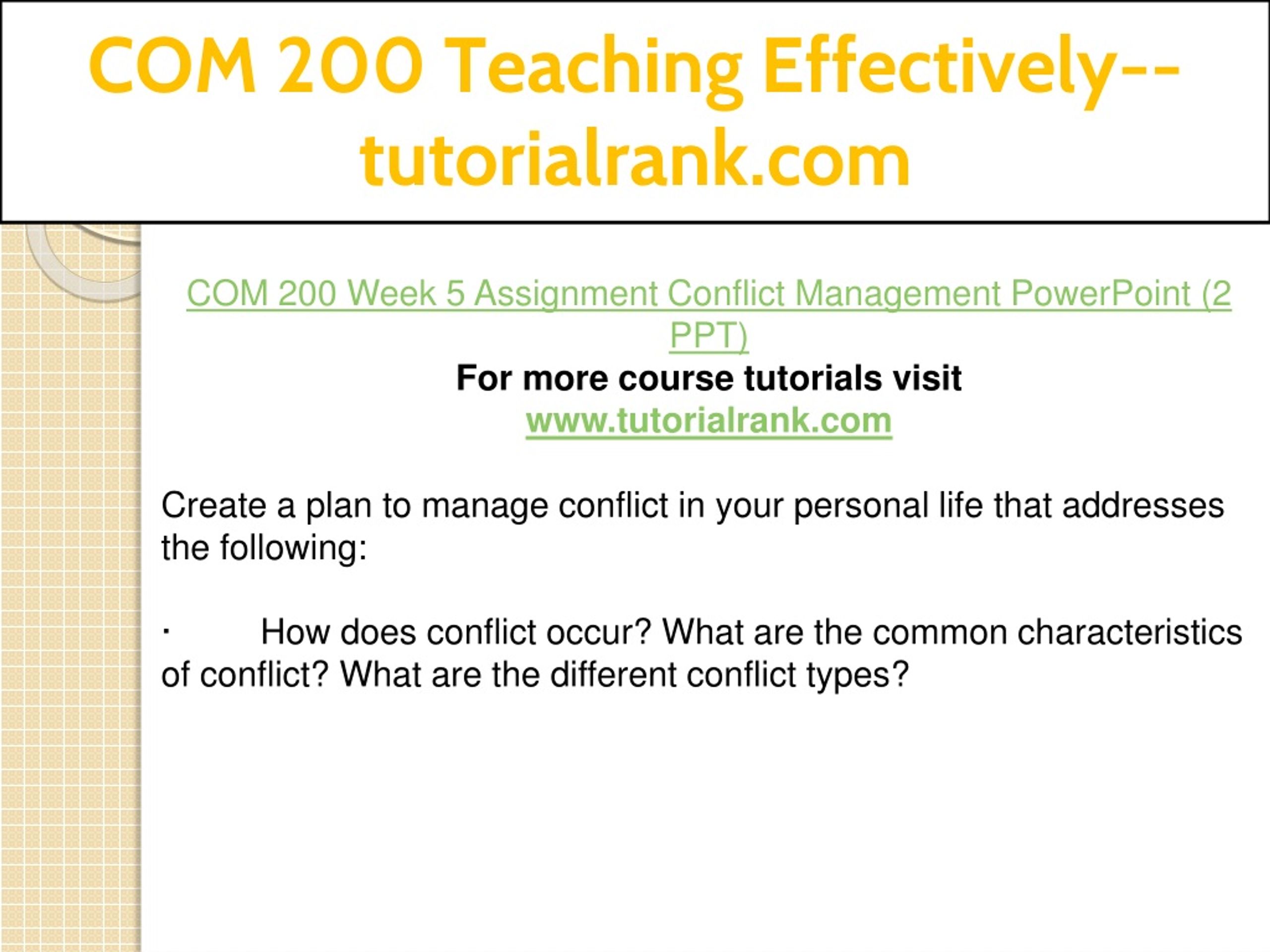 COM 200 Teaching Effectively--tutorialrank.com

COM 200 Week 5 Assignment Conflict Management PowerPoint (2 PPT)
For more course tutorials visit
www.tutorialrank.com

Create a plan to manage conflict in your personal life that addresses the following:

· How does conflict occur? What are the common characteristics of conflict? What are the different conflict types?